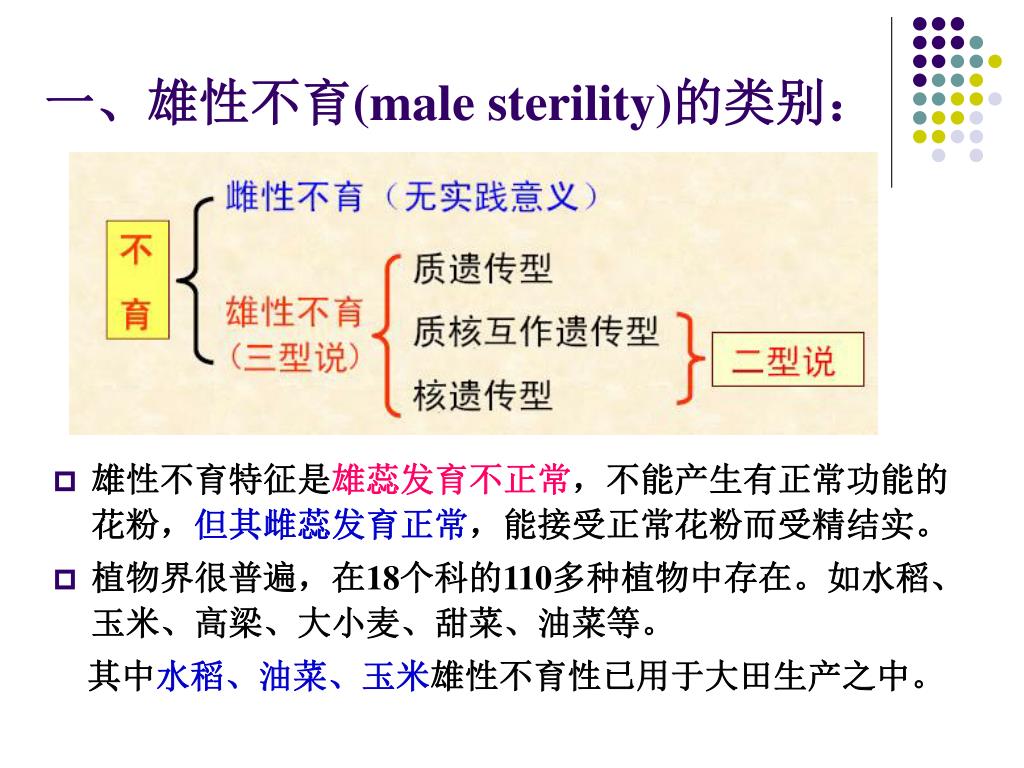 一、雄性不育(male sterility)的类别：

不育

雌性不育（无实践意义）

雄性不育（三型说）

质遗传型

质核互作遗传型

核遗传型

二型说

雄性不育特征是雄蕊发育不正常，不能产生有正常功能的花粉，但其雌蕊发育正常，能接受正常花粉而受精结实。

植物界很普遍，在18个科的110多种植物中存在。如水稻、玉米、高粱、大小麦、甜菜、油菜等。

其中水稻、油菜、玉米雄性不育性已用于大田生产之中。